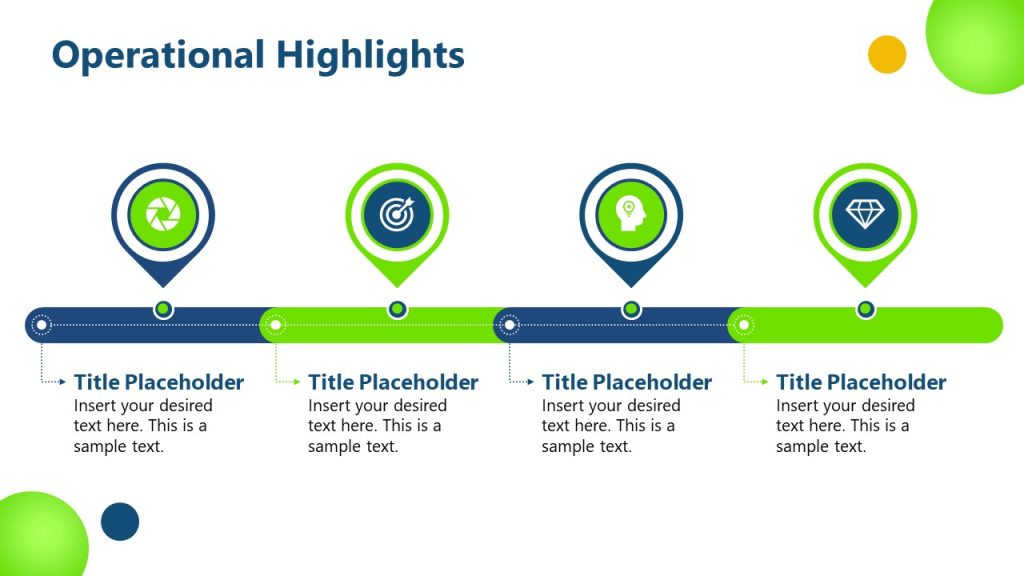 Operational Highlights

Title Placeholder
Insert your desired text here. This is a sample text.

Title Placeholder
Insert your desired text here. This is a sample text.

Title Placeholder
Insert your desired text here. This is a sample text.

Title Placeholder
Insert your desired text here. This is a sample text.